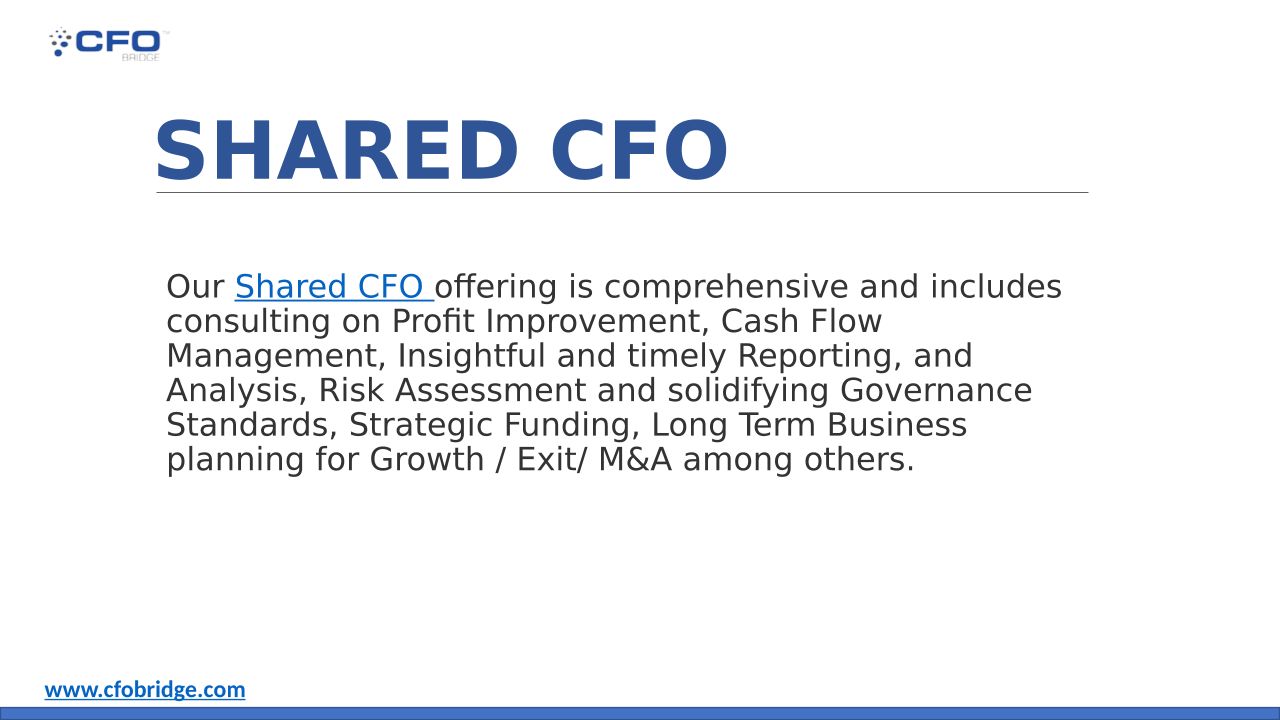 CFO BRIDGE

SHARED CFO

Our Shared CFO offering is comprehensive and includes consulting on Profit Improvement, Cash Flow Management, Insightful and timely Reporting, and Analysis, Risk Assessment and solidifying Governance Standards, Strategic Funding, Long Term Business planning for Growth / Exit/ M&A among others.

www.cfobridge.com